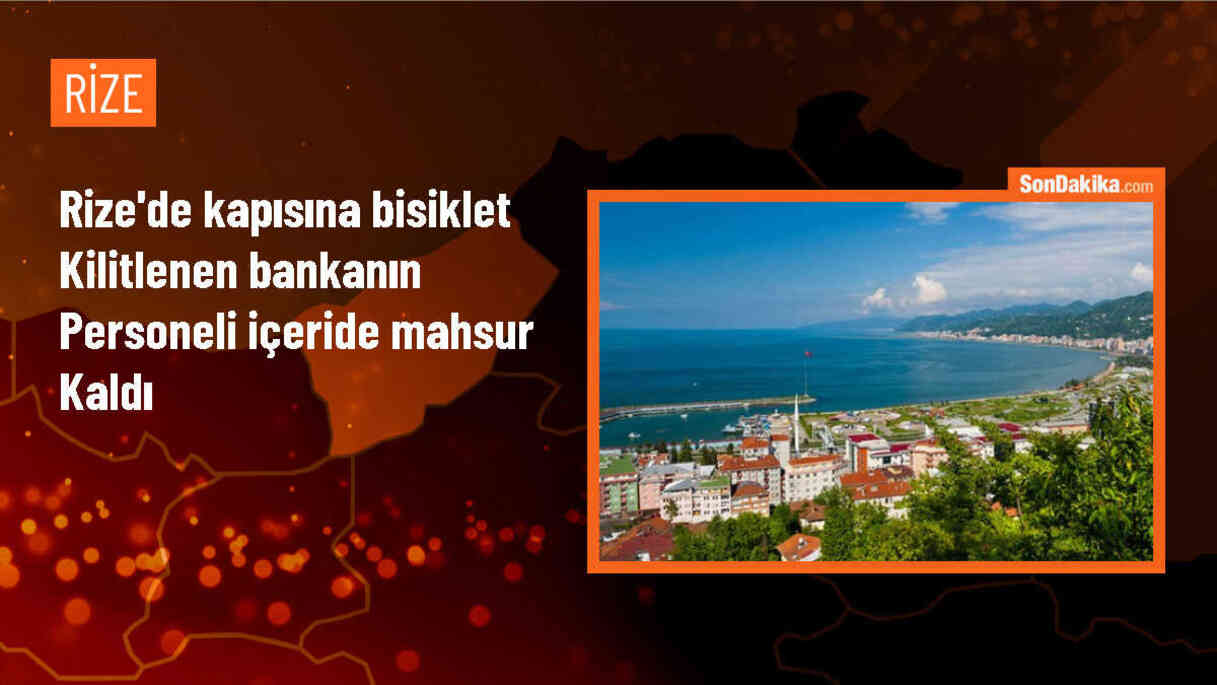 RİZE

Rize'de kapısına bisiklet Kilitlenen bankanın Personeli içeride mahsur Kaldı

SonDakika.com